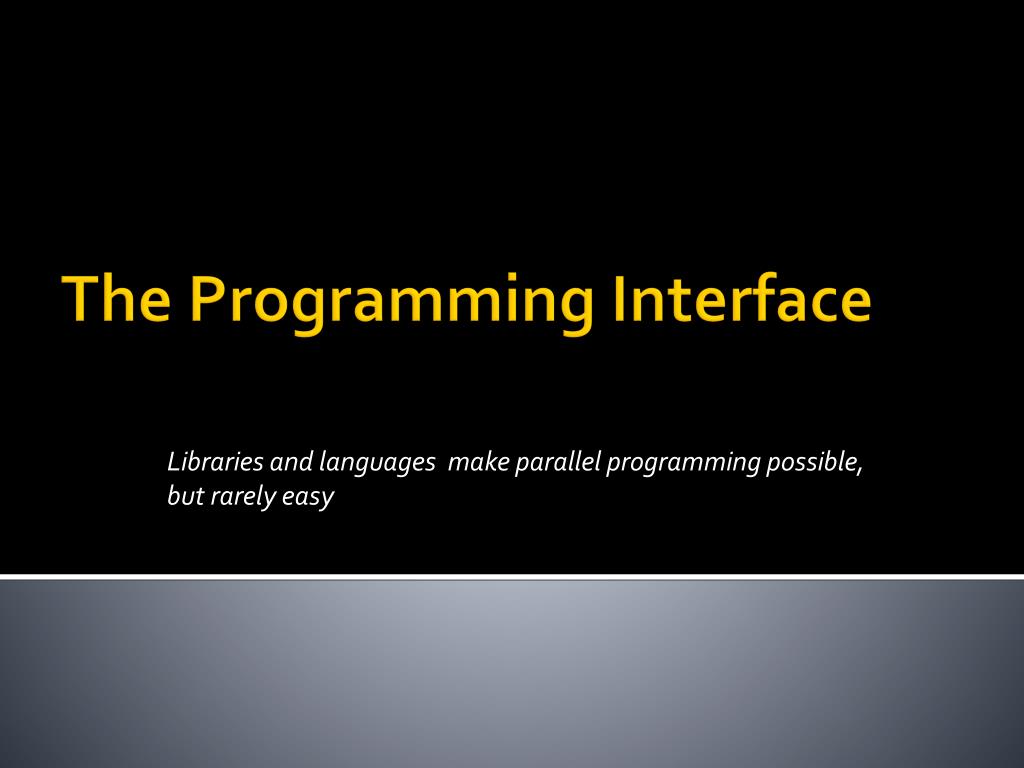 The Programming Interface

Libraries and languages make parallel programming possible, but rarely easy